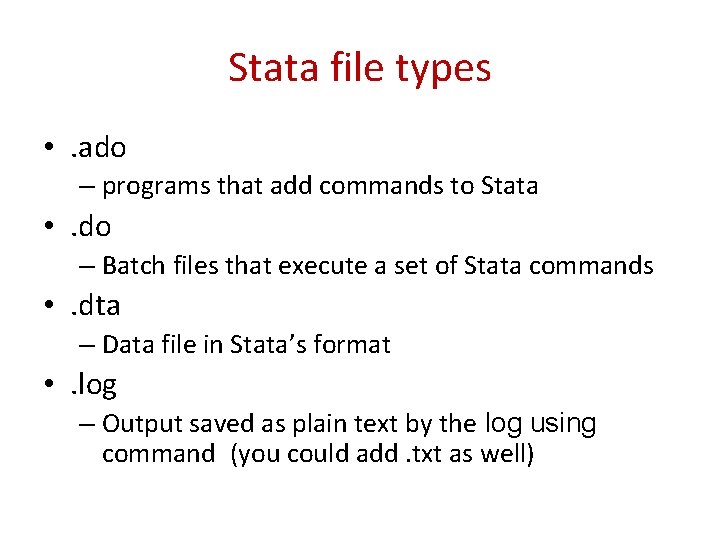 Stata file types

• .ado
– programs that add commands to Stata

• .do
– Batch files that execute a set of Stata commands

• .dta
– Data file in Stata's format

• .log
– Output saved as plain text by the log using command (you could add .txt as well)